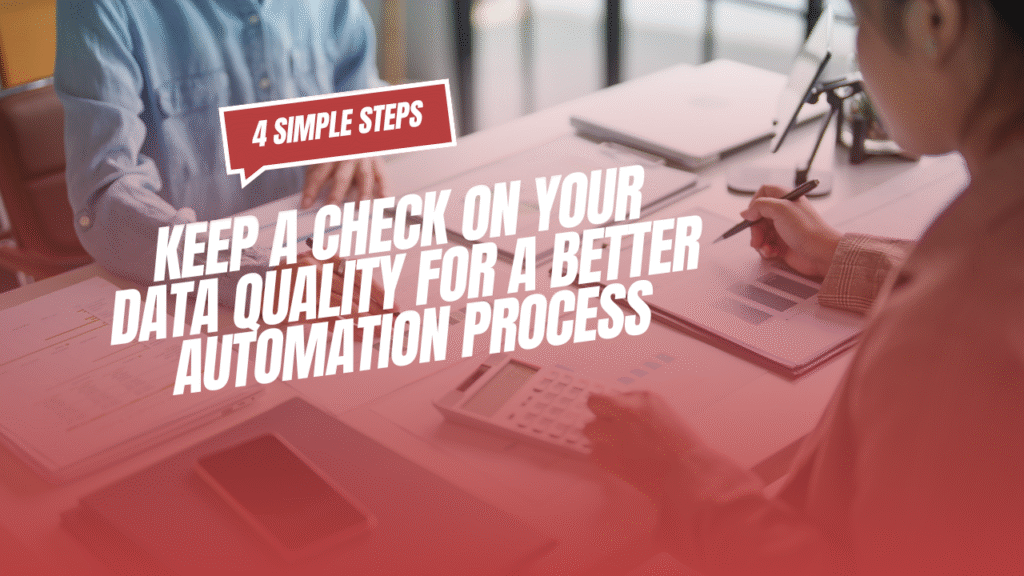 4 SIMPLE STEPS

KEEP A CHECK ON YOUR DATA QUALITY FOR A BETTER AUTOMATION PROCESS